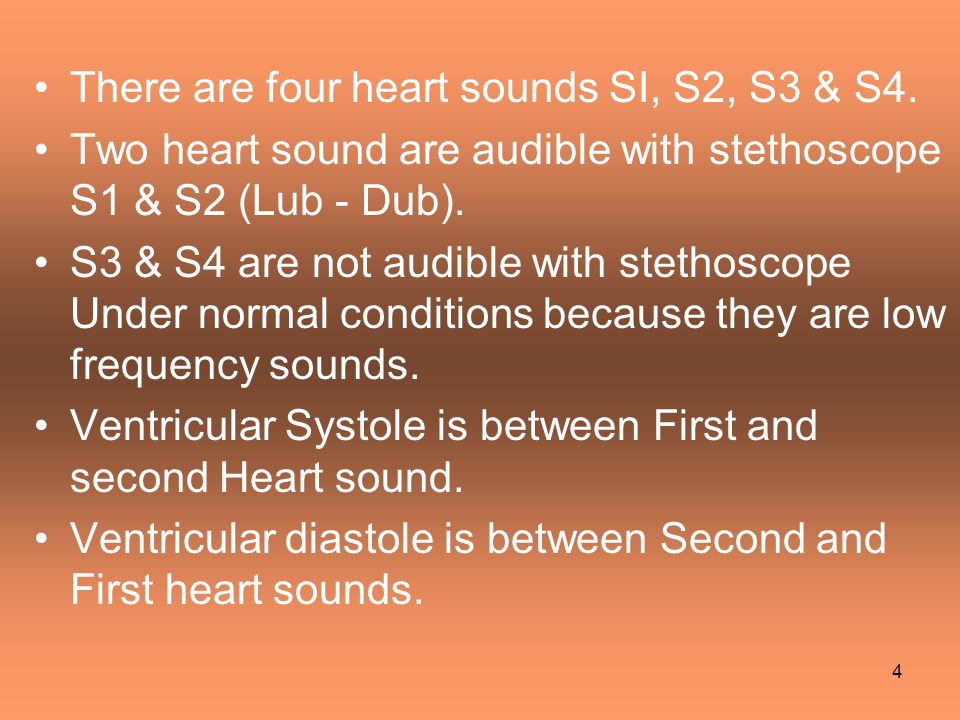 • There are four heart sounds SI, S2, S3 & S4.
• Two heart sound are audible with stethoscope S1 & S2 (Lub - Dub).
• S3 & S4 are not audible with stethoscope Under normal conditions because they are low frequency sounds.
• Ventricular Systole is between First and second Heart sound.
• Ventricular diastole is between Second and First heart sounds.

4